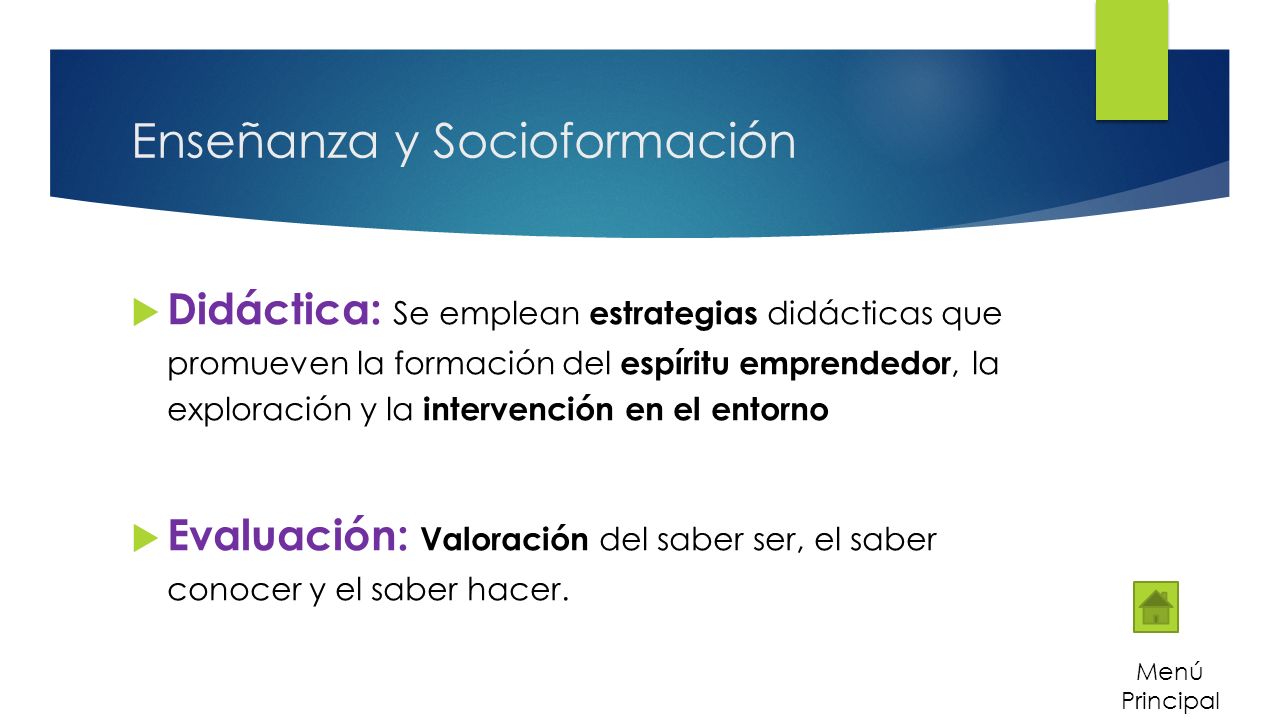 Enseñanza y Socioformación

Didáctica: Se emplean estrategias didácticas que promueven la formación del espíritu emprendedor, la exploración y la intervención en el entorno

Evaluación: Valoración del saber ser, el saber conocer y el saber hacer.

Menú Principal